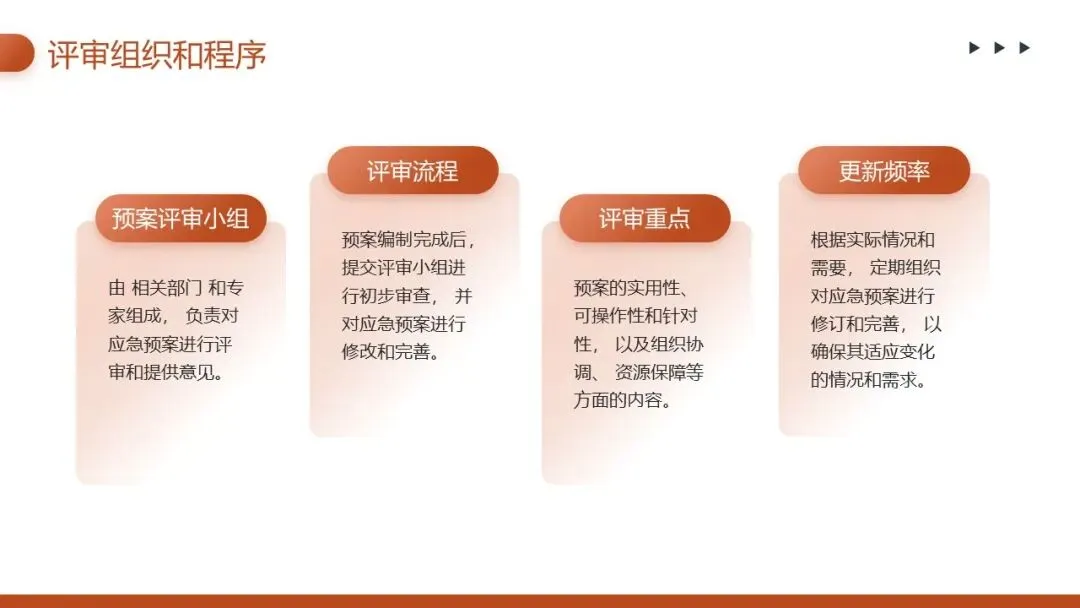 评审组织和程序

预案评审小组

由 相关部门 和专家组成， 负责对应急预案进行评审和提供意见。

评审流程

预案编制完成后，提交评审小组进行初步审查， 并对应急预案进行修改和完善。

评审重点

预案的实用性、可操作性和针对性， 以及组织协调、 资源保障等方面的内容。

更新频率

根据实际情况和需要， 定期组织对应急预案进行修订和完善， 以确保其适应变化的情况和需求。